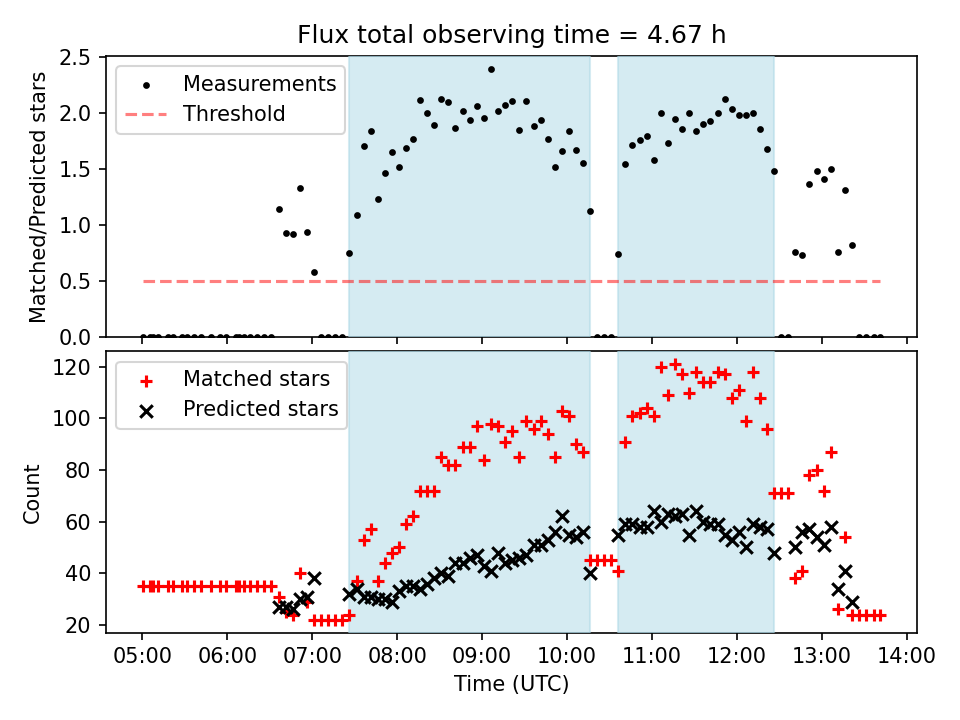 Flux total observing time = 4.67 h

Measurements
Threshold

Matched/Predicted stars

2.5
2.0
1.5
1.0
0.5
0.0

Matched stars
Predicted stars

Count

120
100
80
60
40
20

05:00 06:00 07:00 08:00 09:00 10:00 11:00 12:00 13:00 14:00
Time (UTC)